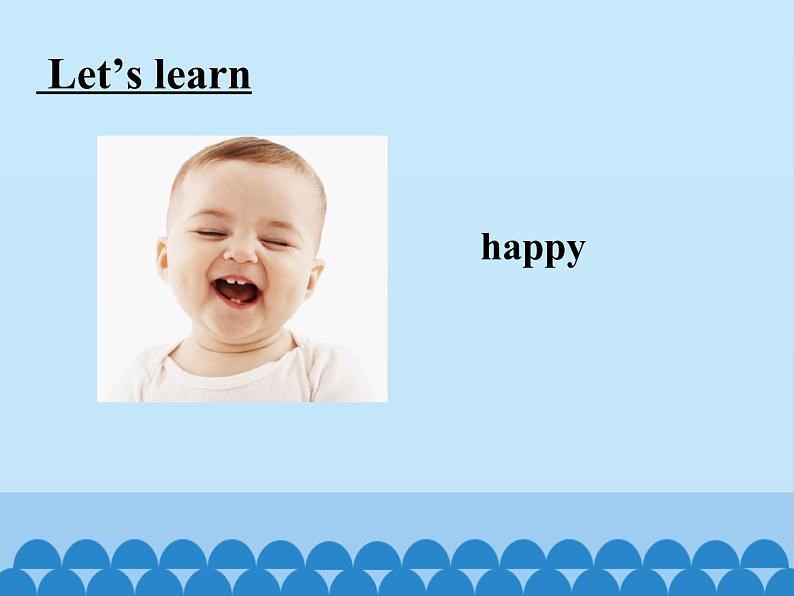 Let’s learn

happy